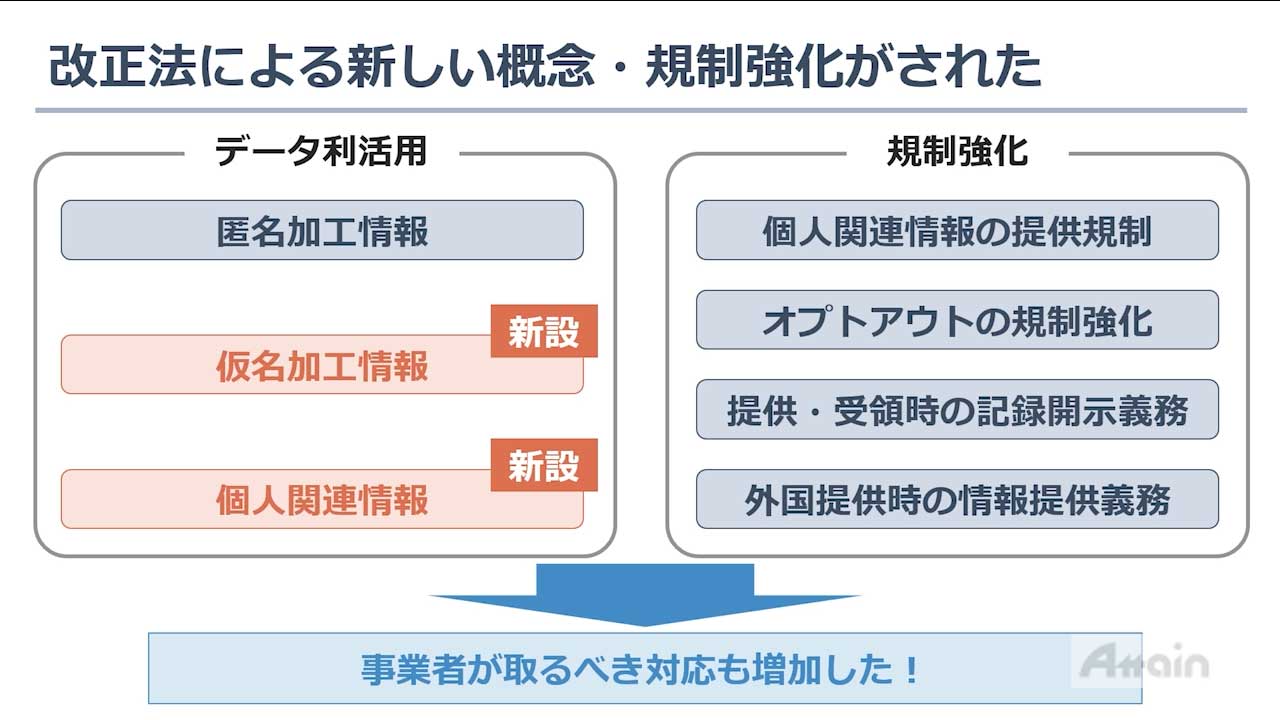 改正法による新しい概念・規制強化がされた

データ利活用

匿名加工情報

新設

仮名加工情報

新設

個人関連情報

規制強化

個人関連情報の提供規制

オプトアウトの規制強化

提供・受領時の記録開示義務

外国提供時の情報提供義務

事業者が取るべき対応も増加した！

Attain